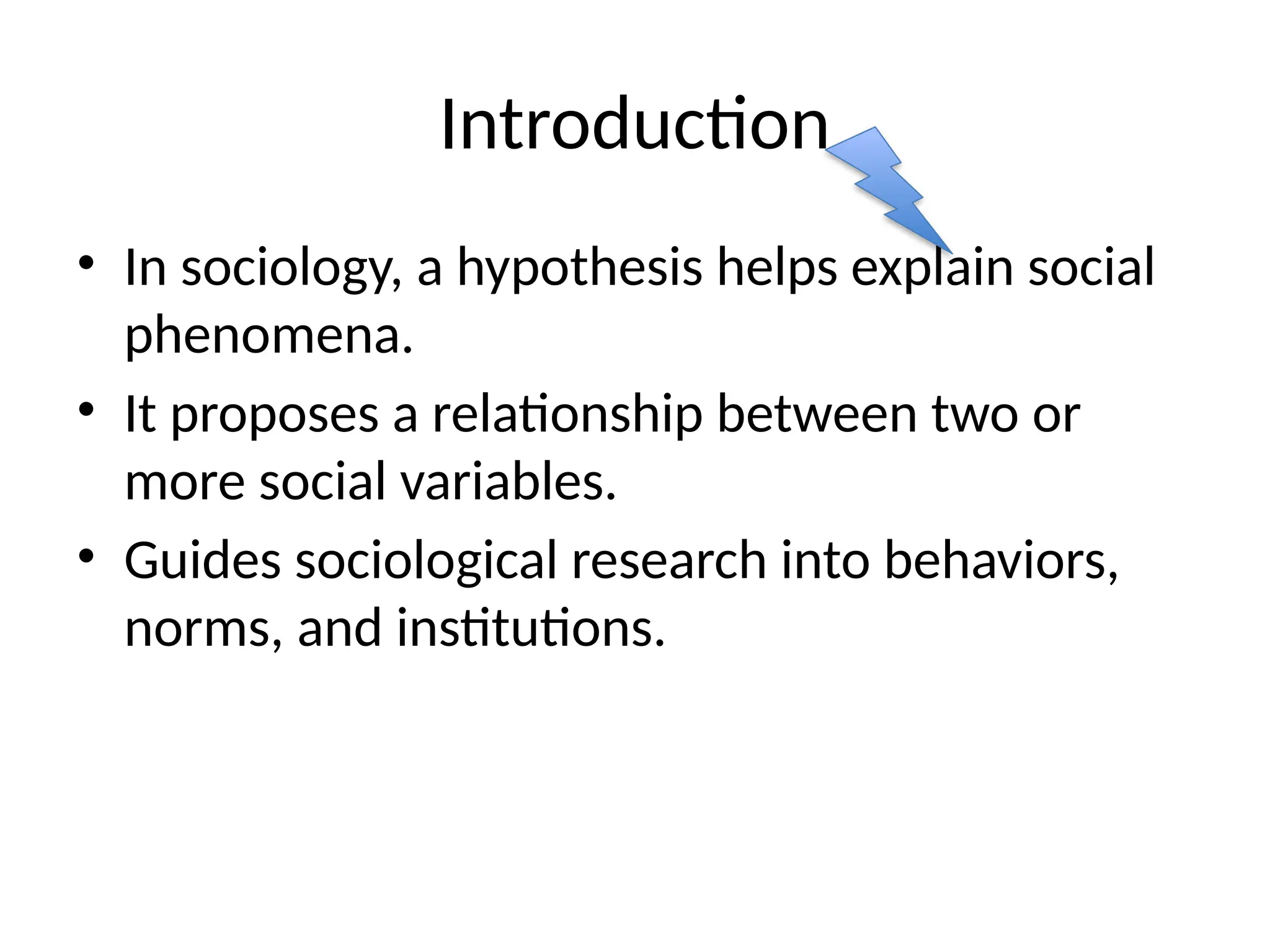 Introduction

• In sociology, a hypothesis helps explain social phenomena.
• It proposes a relationship between two or more social variables.
• Guides sociological research into behaviors, norms, and institutions.